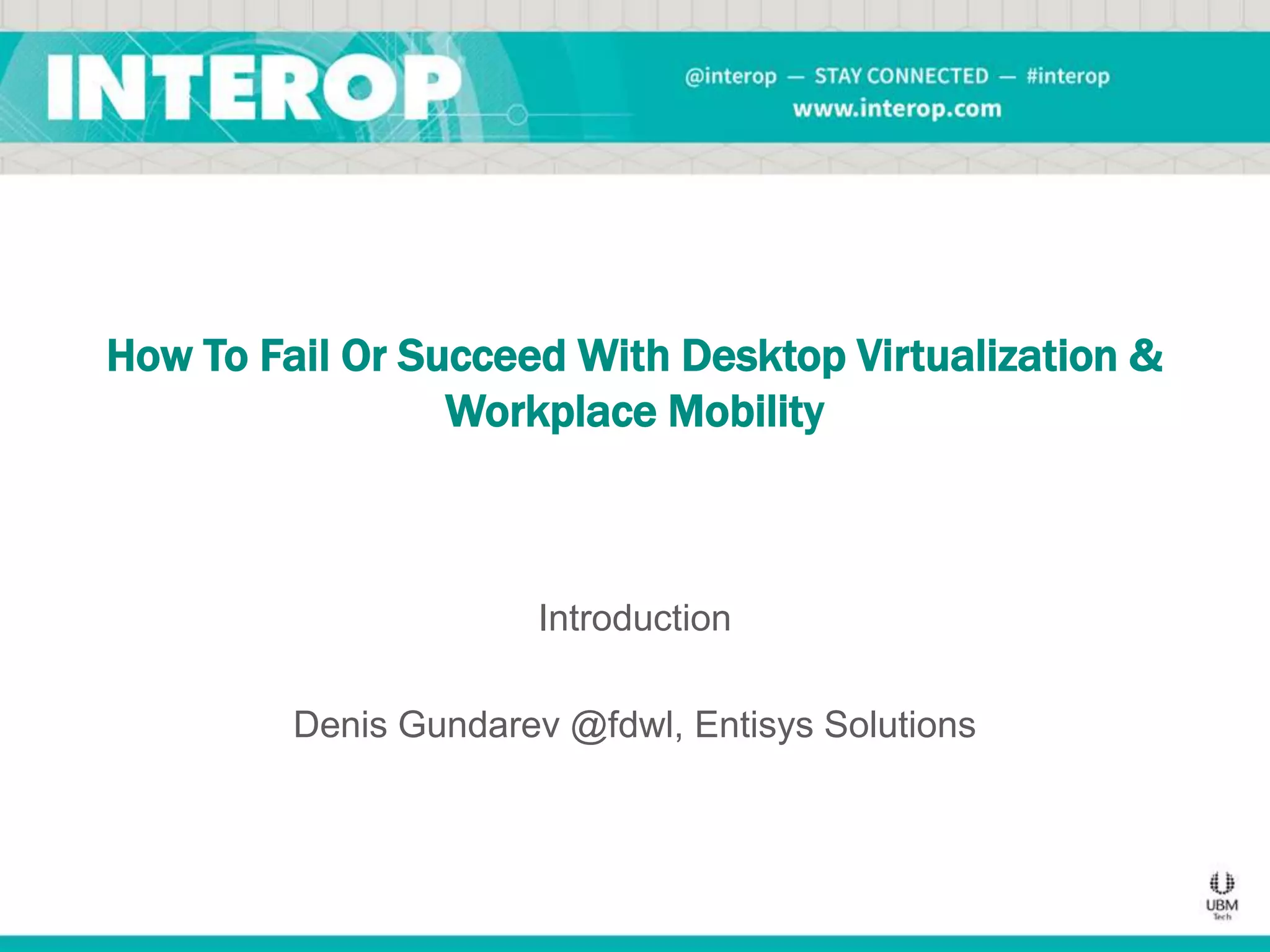 INTEROP

@interop — STAY CONNECTED — #interop
www.interop.com

How To Fail Or Succeed With Desktop Virtualization & Workplace Mobility

Introduction

Denis Gundarev @fdwl, Entisys Solutions

UBM
Tech